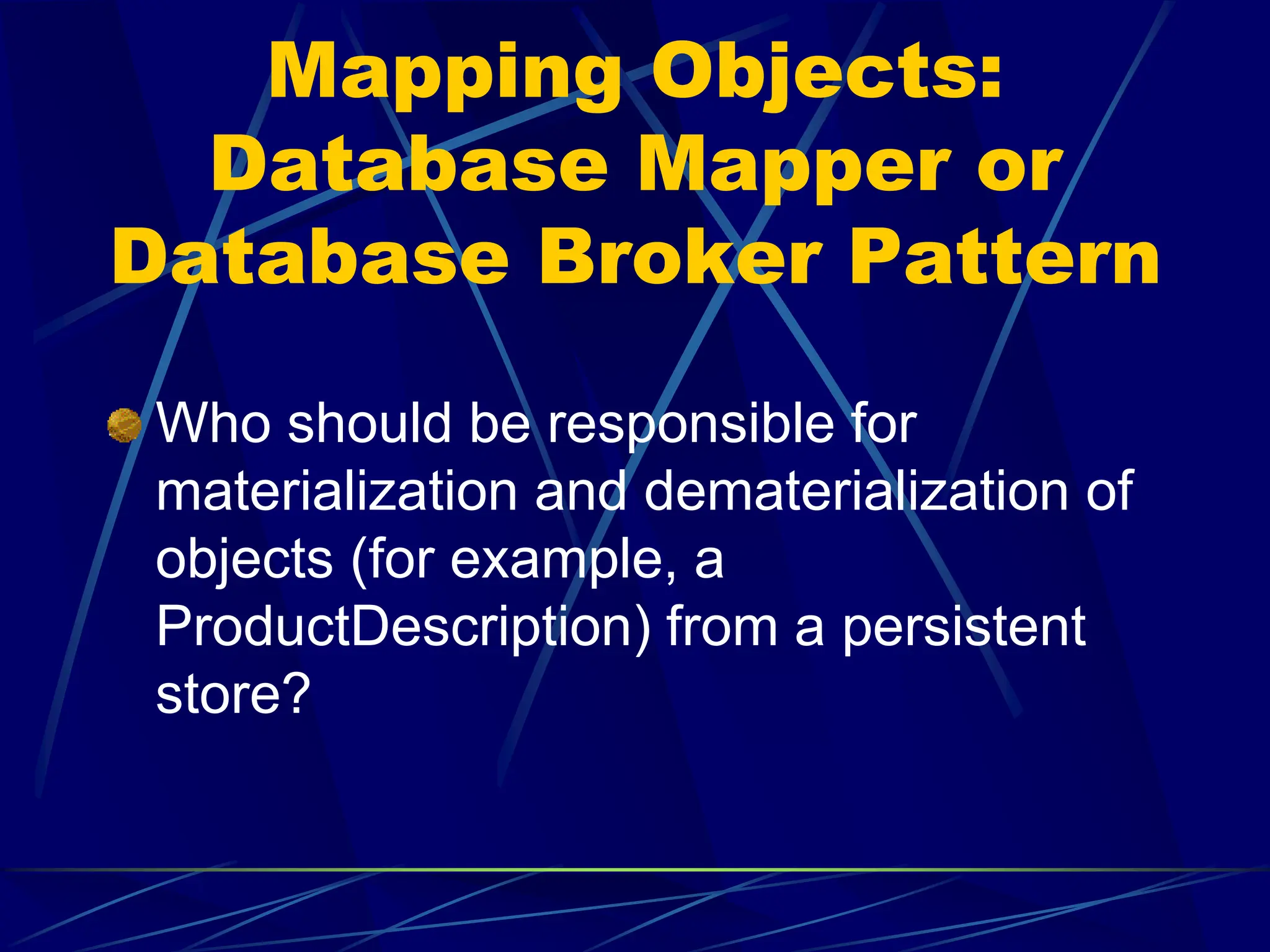 Mapping Objects: Database Mapper or Database Broker Pattern

Who should be responsible for materialization and dematerialization of objects (for example, a ProductDescription) from a persistent store?